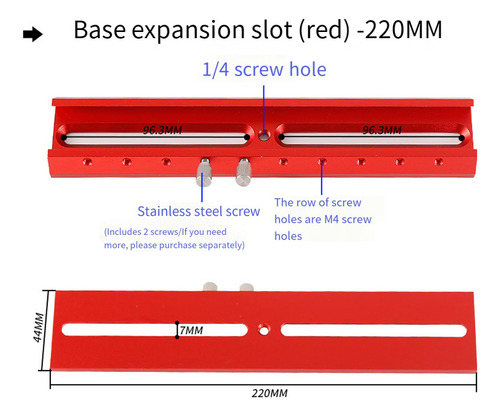 Base expansion slot (red) -220MM

1/4 screw hole

96.3MM

96.3MM

Stainless steel screw

(Includes 2 screws/If you need more, please purchase separately)

The row of screw holes are M4 screw holes

44MM

7MM

220MM